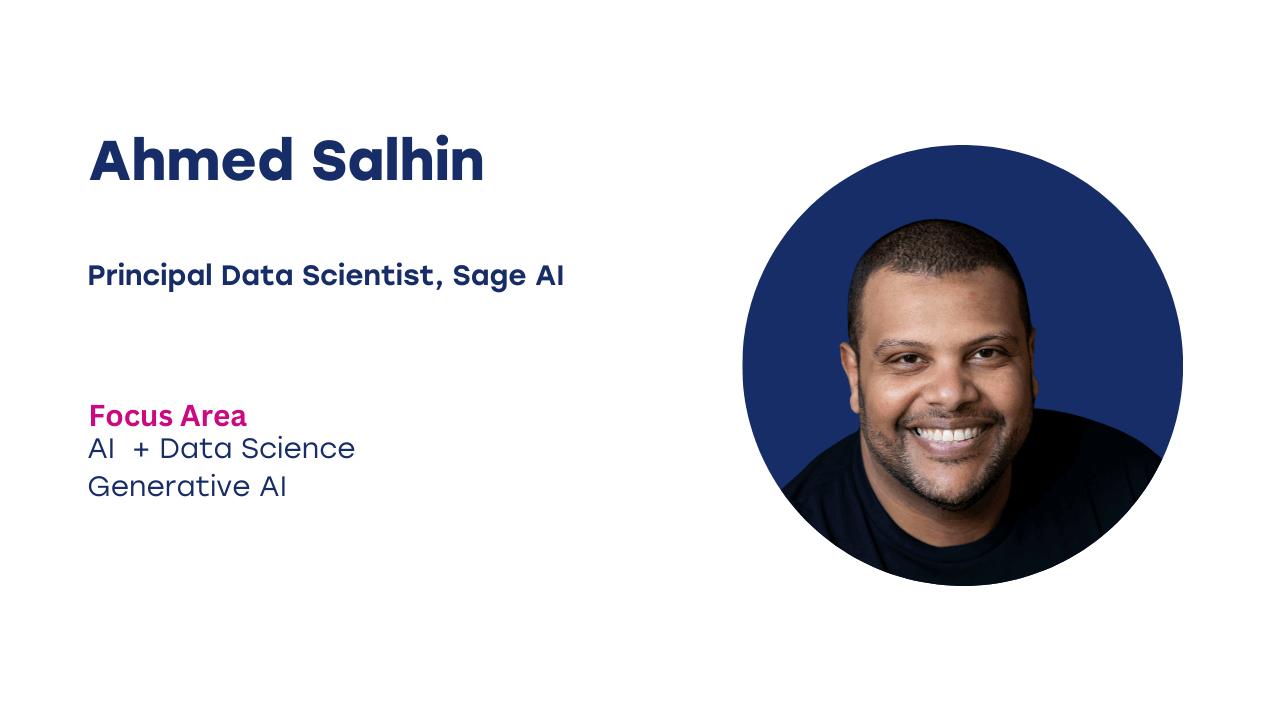 Ahmed Salhin

Principal Data Scientist, Sage AI

Focus Area
AI + Data Science
Generative AI